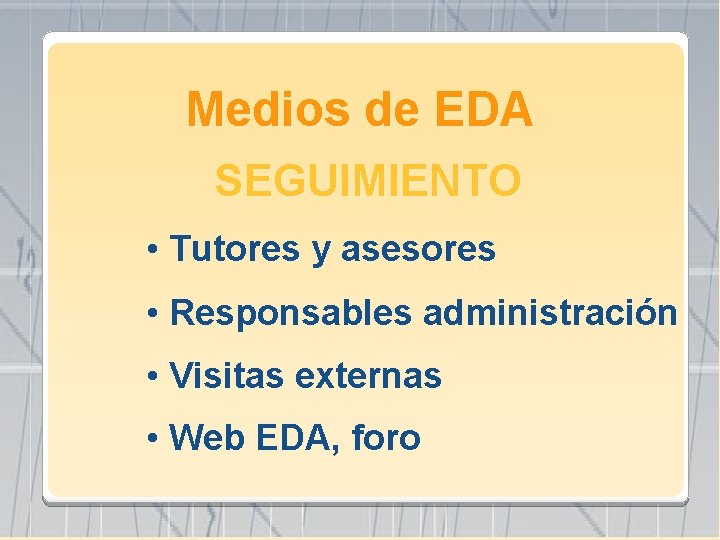 Medios de EDA

SEGUIMIENTO

• Tutores y asesores
• Responsables administración
• Visitas externas
• Web EDA, foro